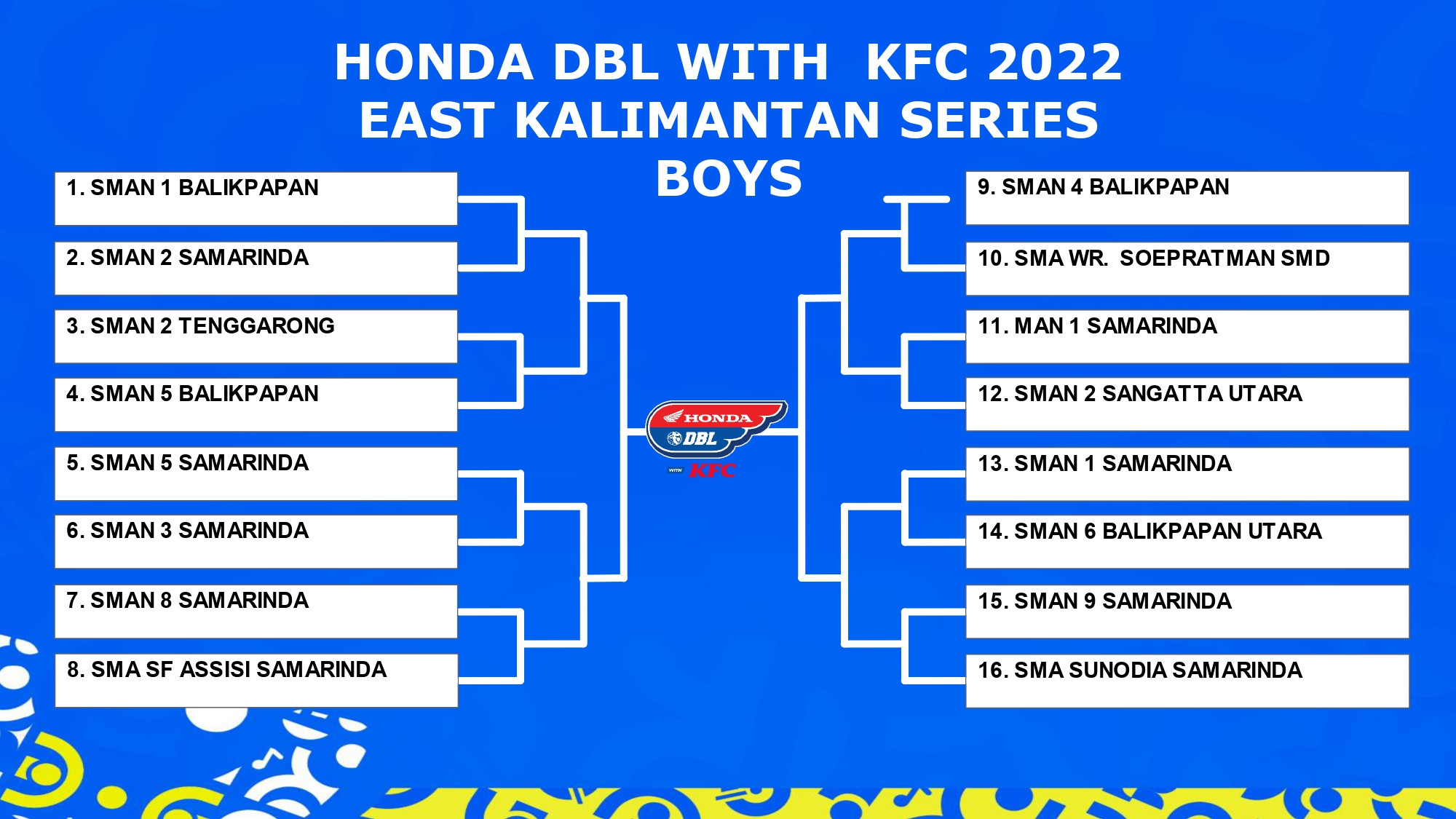 HONDA DBL WITH KFC 2022
EAST KALIMANTAN SERIES
BOYS

1. SMAN 1 BALIKPAPAN
2. SMAN 2 SAMARINDA
3. SMAN 2 TENGGARONG
4. SMAN 5 BALIKPAPAN
5. SMAN 5 SAMARINDA
6. SMAN 3 SAMARINDA
7. SMAN 8 SAMARINDA
8. SMA SF ASSISI SAMARINDA

HONDA
DBL
WITH KFC

9. SMAN 4 BALIKPAPAN
10. SMA WR. SOEPRATMAN SMD
11. MAN 1 SAMARINDA
12. SMAN 2 SANGATTA UTARA
13. SMAN 1 SAMARINDA
14. SMAN 6 BALIKPAPAN UTARA
15. SMAN 9 SAMARINDA
16. SMA SUNODIA SAMARINDA